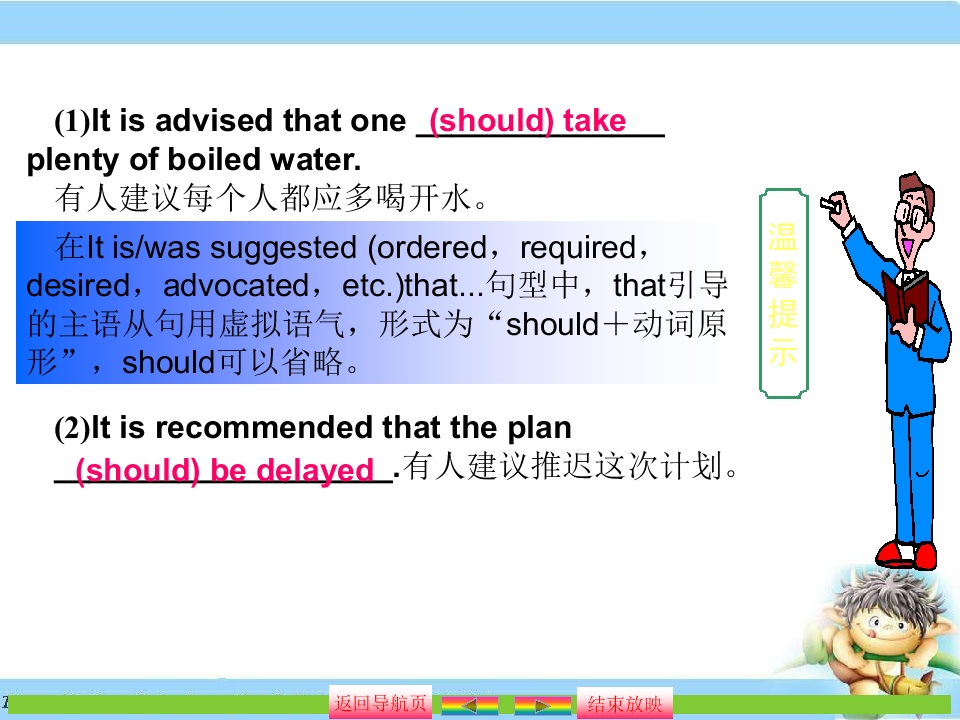 (1)It is advised that one (should) take plenty of boiled water.

有人建议每个人都应多喝开水。

在It is/was suggested (ordered，required，desired，advocated，etc.)that...句型中，that引导的主语从句用虚拟语气，形式为“should＋动词原形”，should可以省略。

温馨提示

(2)It is recommended that the plan (should) be delayed.有人建议推迟这次计划。

返回导航页

结束放映